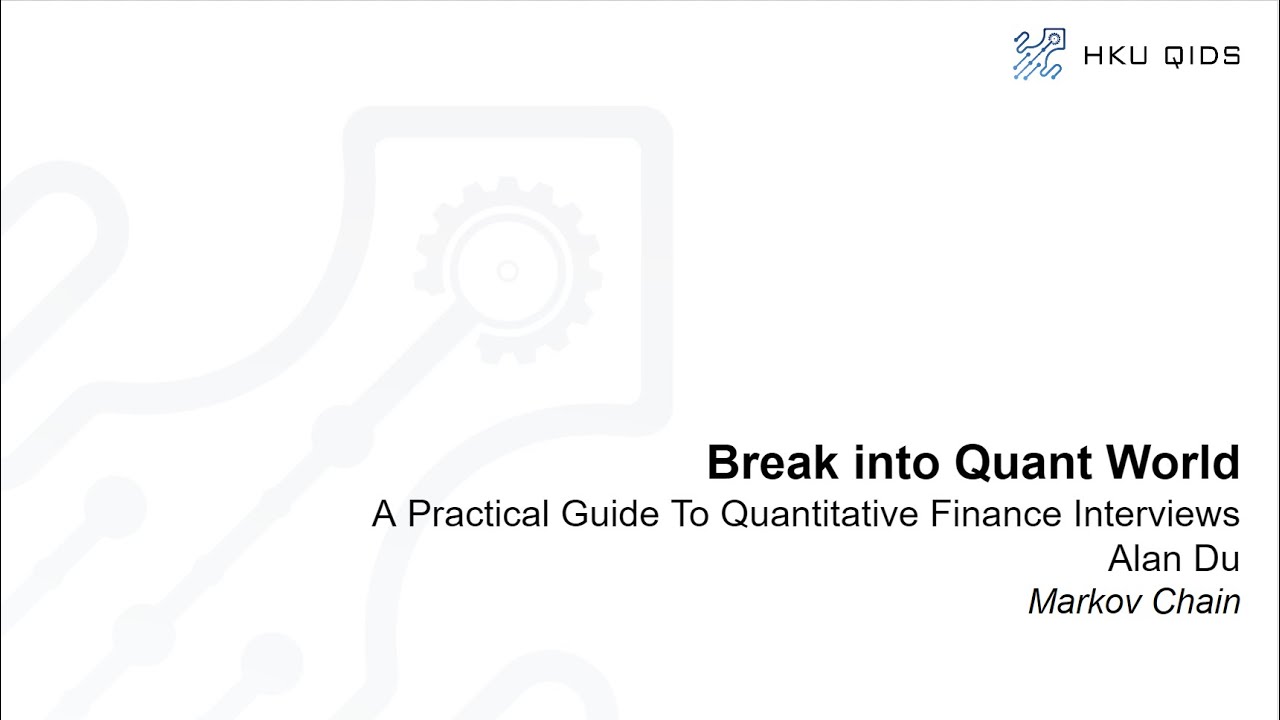 HKU QIDS

Break into Quant World
A Practical Guide To Quantitative Finance Interviews
Alan Du
Markov Chain